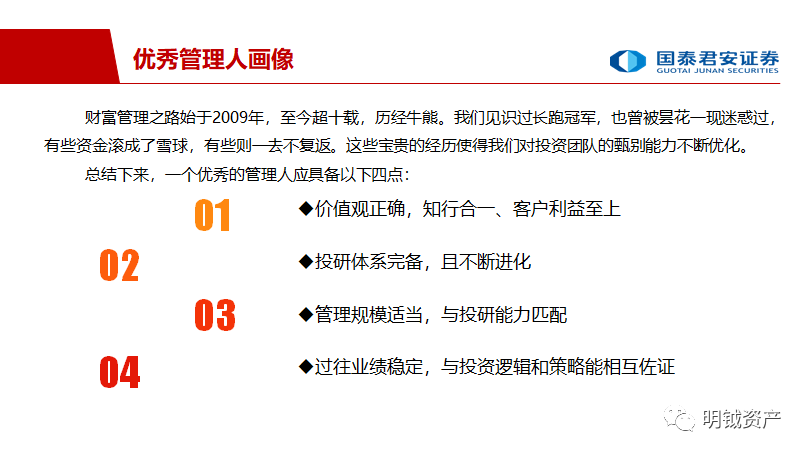 优秀管理人画像

国泰君安证券
GUOTAI JUNAN SECURITIES

财富管理之路始于2009年，至今超十载，历经牛熊。我们见识过长跑冠军，也曾被昙花一现迷惑过，有些资金滚成了雪球，有些则一去不复返。这些宝贵的经历使得我们对投资团队的甄别能力不断优化。

总结下来，一个优秀的管理人应具备以下四点：

01 ◆价值观正确，知行合一、客户利益至上

02 ◆投研体系完备，且不断进化

03 ◆管理规模适当，与投研能力匹配

04 ◆过往业绩稳定，与投资逻辑和策略能相互佐证

明钺资产